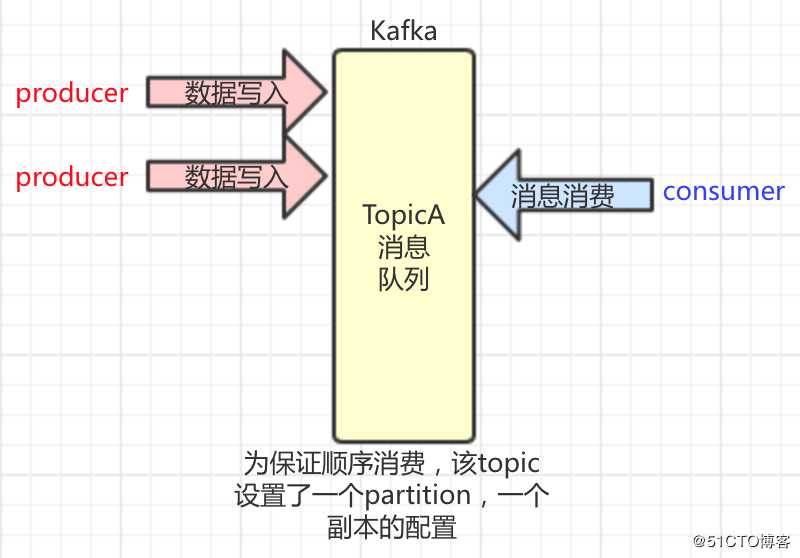 Kafka

producer

数据写入

producer

数据写入

TopicA
消息
队列

消息消费

consumer

为保证顺序消费，该topic设置了一个partition，一个副本的配置

@51CTO博客